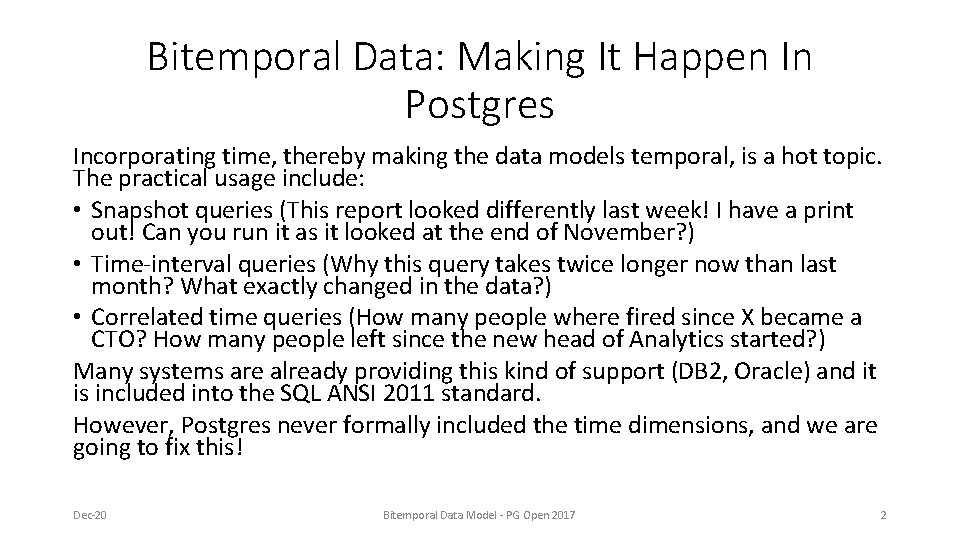 Bitemporal Data: Making It Happen In Postgres

Incorporating time, thereby making the data models temporal, is a hot topic. The practical usage include:

• Snapshot queries (This report looked differently last week! I have a print out! Can you run it as it looked at the end of November?)
• Time-interval queries (Why this query takes twice longer now than last month? What exactly changed in the data?)
• Correlated time queries (How many people where fired since X became a CTO? How many people left since the new head of Analytics started?)

Many systems are already providing this kind of support (DB2, Oracle) and it is included into the SQL ANSI 2011 standard.

However, Postgres never formally included the time dimensions, and we are going to fix this!

Dec-20

Bitemporal Data Model - PG Open 2017

2